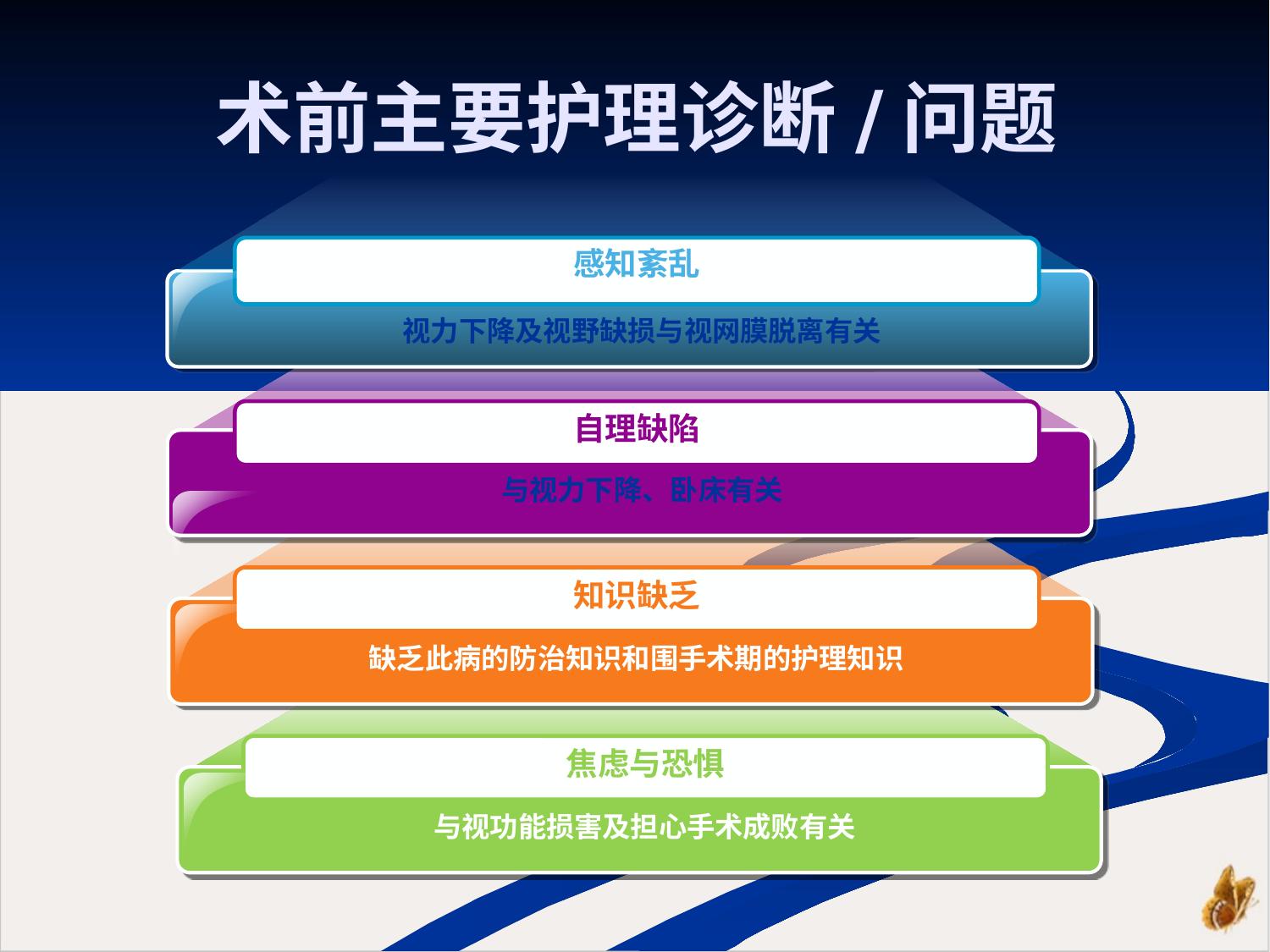 术前主要护理诊断 / 问题

感知紊乱

视力下降及视野缺损与视网膜脱离有关

自理缺陷

与视力下降、卧床有关

知识缺乏

缺乏此病的防治知识和围手术期的护理知识

焦虑与恐惧

与视功能损害及担心手术成败有关